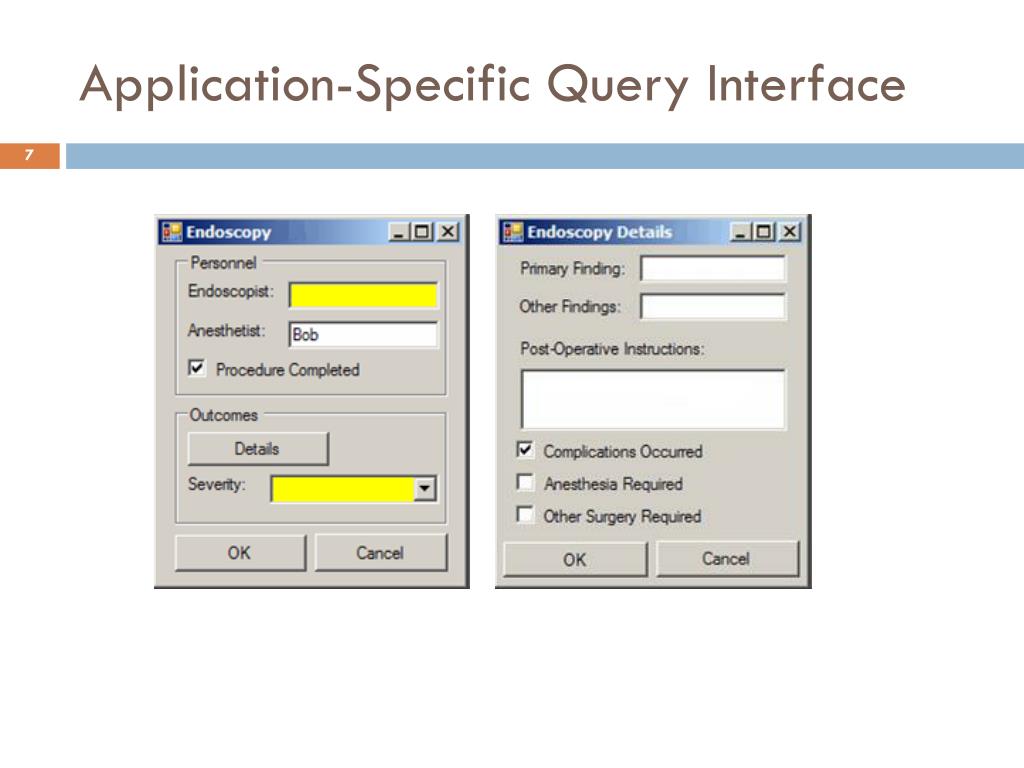 Application-Specific Query Interface

7

Endoscopy

Personnel

Endoscopist:

Anesthetist: Bob

Procedure Completed

Outcomes

Details

Severity:

OK Cancel

Endoscopy Details

Primary Finding:

Other Findings:

Post-Operative Instructions:

Complications Occurred

Anesthesia Required

Other Surgery Required

OK Cancel